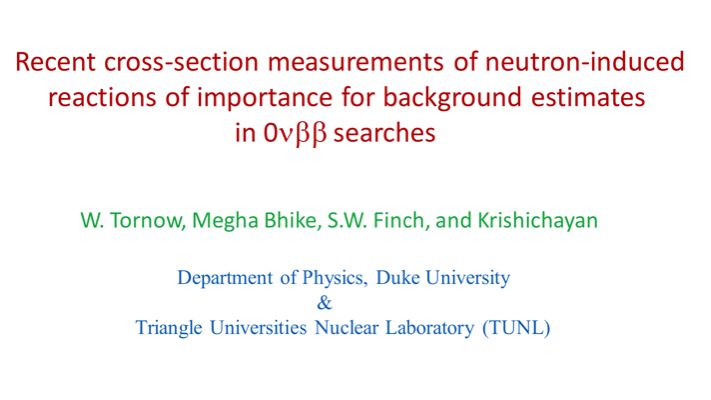 Recent cross-section measurements of neutron-induced reactions of importance for background estimates in $0\nu\beta\beta$ searches

W. Tornow, Megha Bhike, S.W. Finch, and Krishichayan

Department of Physics, Duke University
&
Triangle Universities Nuclear Laboratory (TUNL)